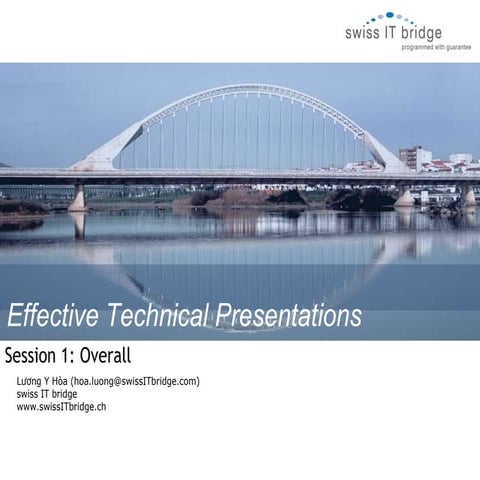 swiss IT bridge
programmed with guarantee

Effective Technical Presentations

Session 1: Overall

Lương Y Hòa (hoa.luong@swissITbridge.com)
swiss IT bridge
www.swissITbridge.ch